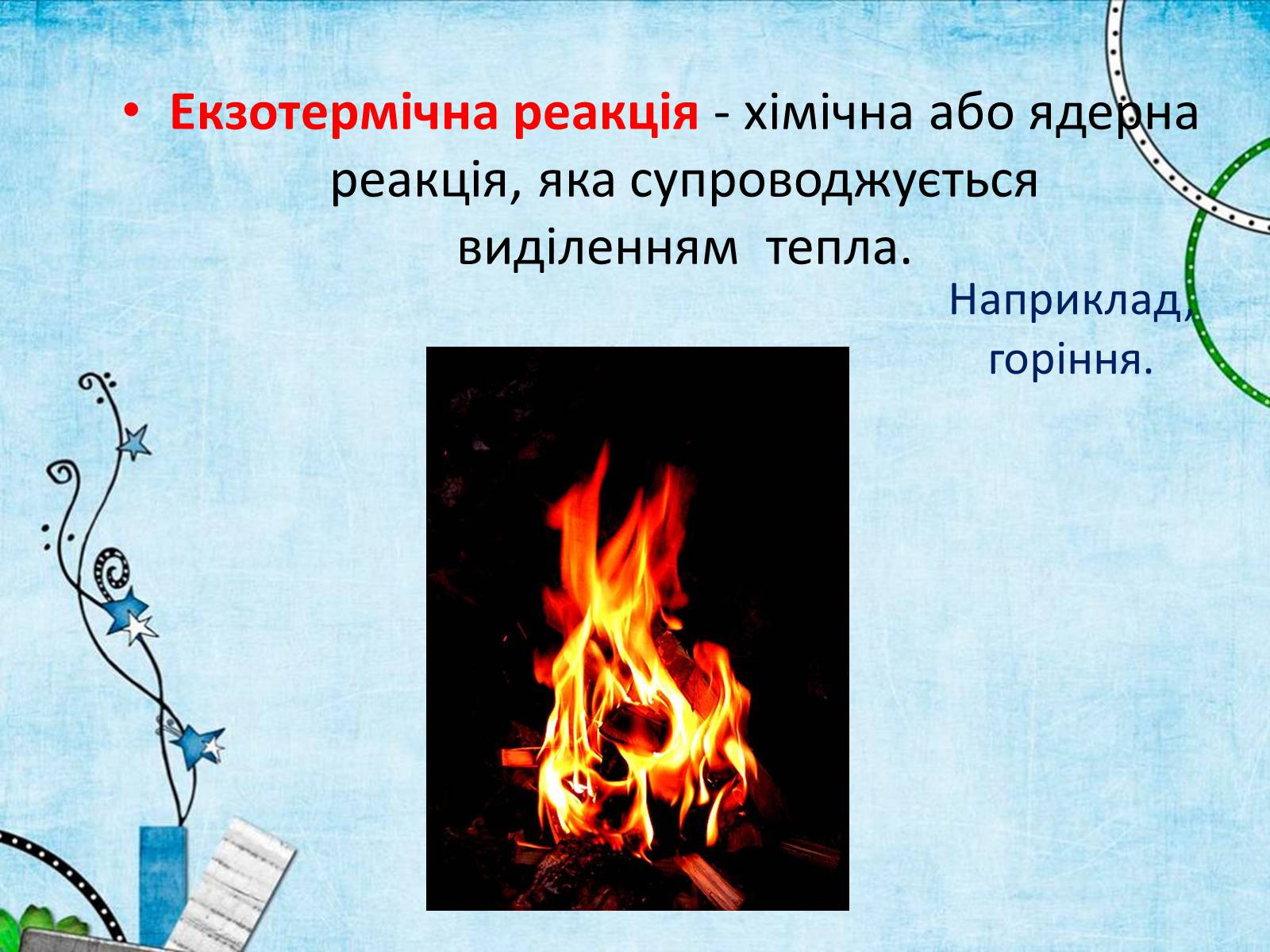 • Екзотермічна реакція - хімічна або ядерна реакція, яка супроводжується виділенням тепла.

Наприклад, горіння.